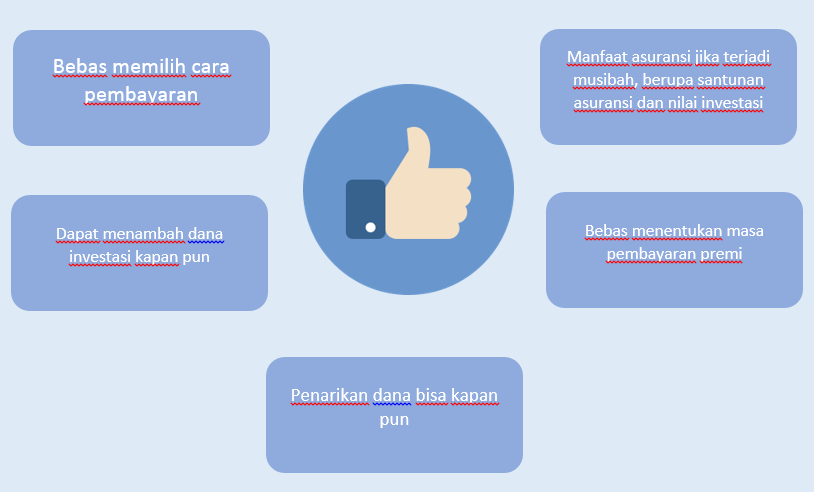 Bebas memilih cara pembayaran

Manfaat asuransi jika terjadi musibah, berupa santunan asuransi dan nilai investasi

Dapat menambah dana investasi kapan pun

Bebas menentukan masa pembayaran premi

Penarikan dana bisa kapan pun